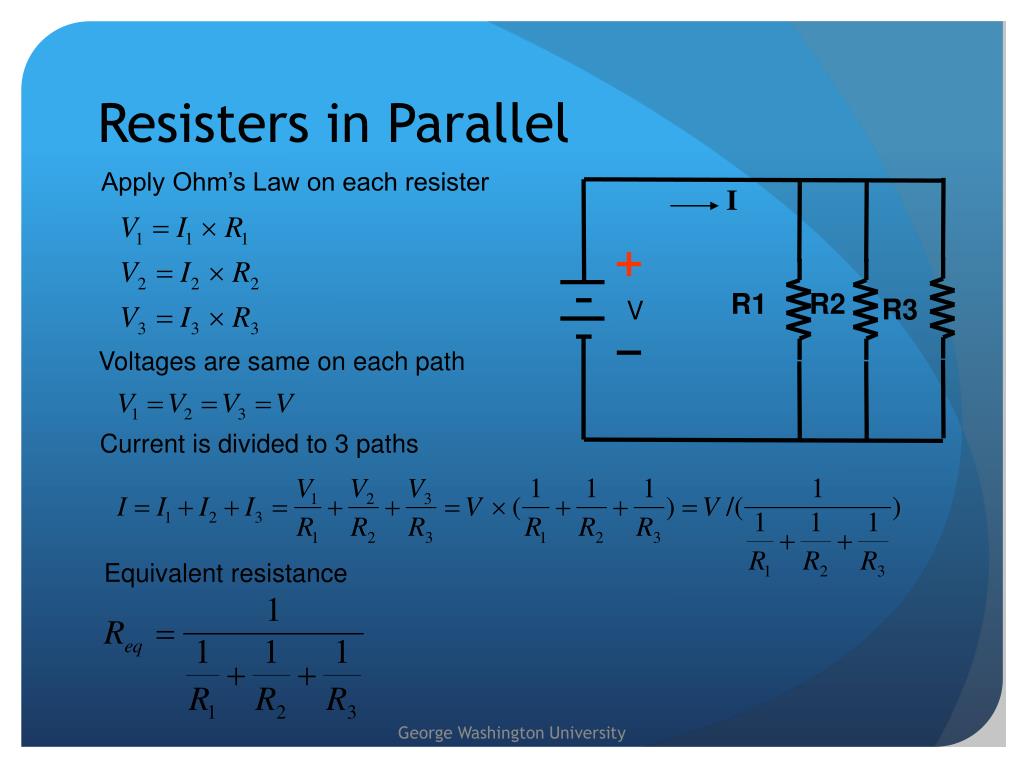 Resisters in Parallel

Apply Ohm's Law on each resister

$V_1 = I_1 \times R_1$

$V_2 = I_2 \times R_2$

$V_3 = I_3 \times R_3$

Voltages are same on each path

$V_1 = V_2 = V_3 = V$

Current is divided to 3 paths

$I = I_1 + I_2 + I_3 = \frac{V_1}{R_1} + \frac{V_2}{R_2} + \frac{V_3}{R_3} = V \times (\frac{1}{R_1} + \frac{1}{R_2} + \frac{1}{R_3}) = V / (\frac{1}{\frac{1}{R_1} + \frac{1}{R_2} + \frac{1}{R_3}})$

Equivalent resistance

$R_{eq} = \frac{1}{\frac{1}{R_1} + \frac{1}{R_2} + \frac{1}{R_3}}$

I

+

V

−

R1

R2

R3

George Washington University